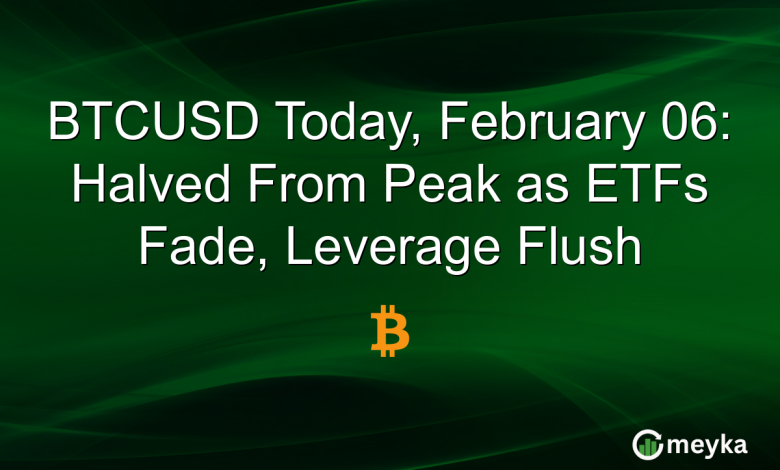 BTCUSD Today, February 06: Halved From Peak as ETFs Fade, Leverage Flush

₿

meyka